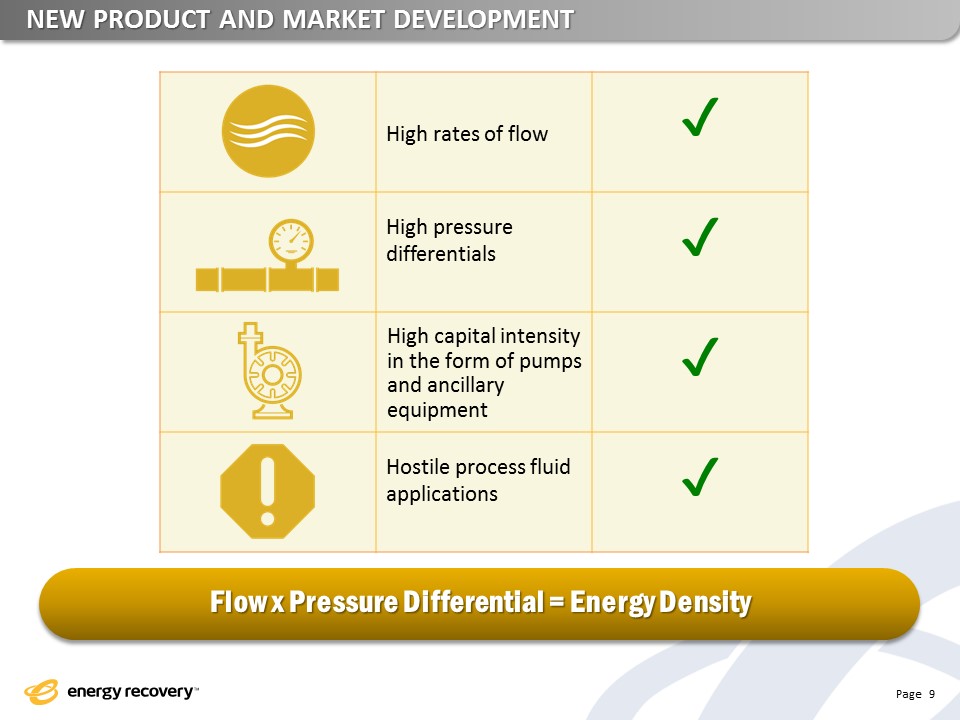 NEW PRODUCT AND MARKET DEVELOPMENT

| | | |
|---|---|---|
| | High rates of flow | ✓ |
| | High pressure differentials | ✓ |
| | High capital intensity in the form of pumps and ancillary equipment | ✓ |
| | Hostile process fluid applications | ✓ |

Flow x Pressure Differential = Energy Density

energy recovery™

Page 9